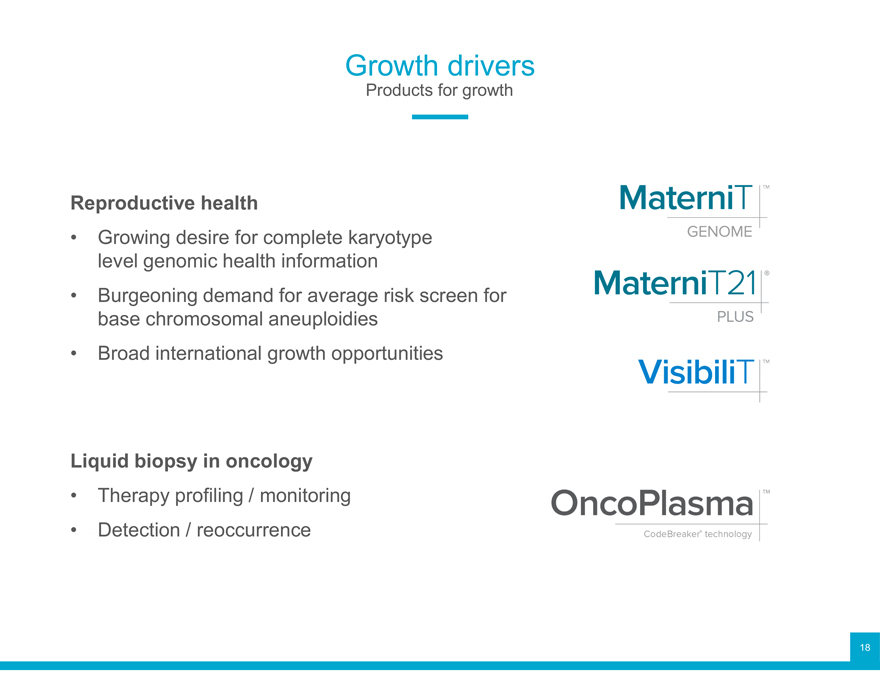 Growth drivers
Products for growth

Reproductive health

• Growing desire for complete karyotype level genomic health information
• Burgeoning demand for average risk screen for base chromosomal aneuploidies
• Broad international growth opportunities

MaterniT™ GENOME

MaterniT21® PLUS

VisibiliT™

Liquid biopsy in oncology

• Therapy profiling / monitoring
• Detection / reoccurrence

OncoPlasma™
CodeBreaker® technology

18